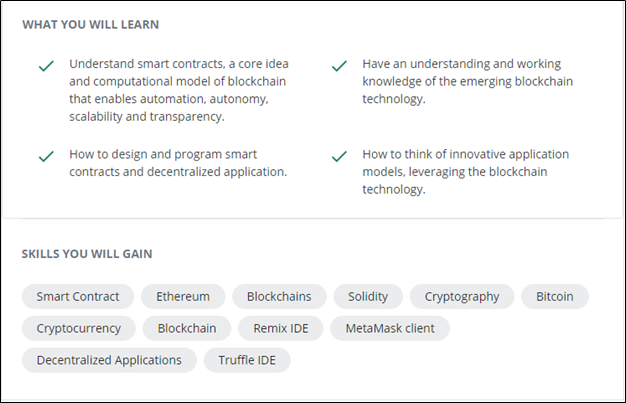 WHAT YOU WILL LEARN

Understand smart contracts, a core idea and computational model of blockchain that enables automation, autonomy, scalability and transparency.

How to design and program smart contracts and decentralized application.

Have an understanding and working knowledge of the emerging blockchain technology.

How to think of innovative application models, leveraging the blockchain technology.

SKILLS YOU WILL GAIN

Smart Contract
Ethereum
Blockchains
Solidity
Cryptography
Bitcoin
Cryptocurrency
Blockchain
Remix IDE
MetaMask client
Decentralized Applications
Truffle IDE